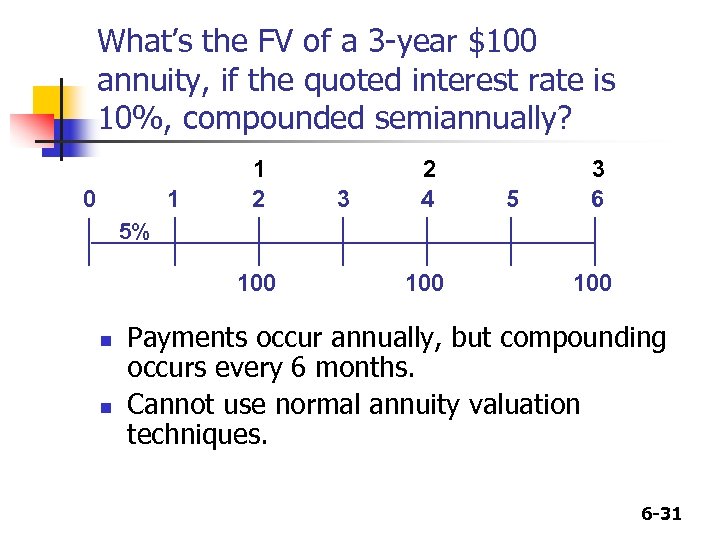 What's the FV of a 3-year $100 annuity, if the quoted interest rate is 10%, compounded semiannually?

1 2 3
0 1 2 3 4 5 6
5%
100 100 100

- Payments occur annually, but compounding occurs every 6 months.
- Cannot use normal annuity valuation techniques.

6-31